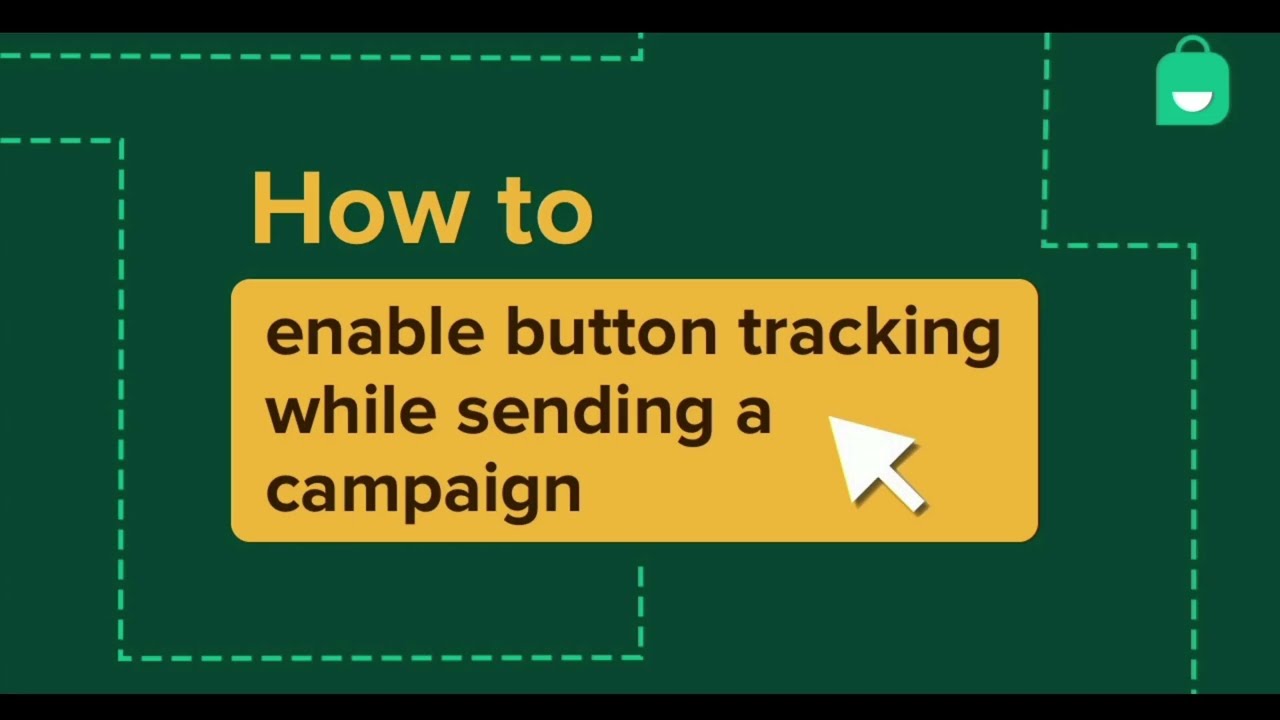 How to

enable button tracking while sending a campaign